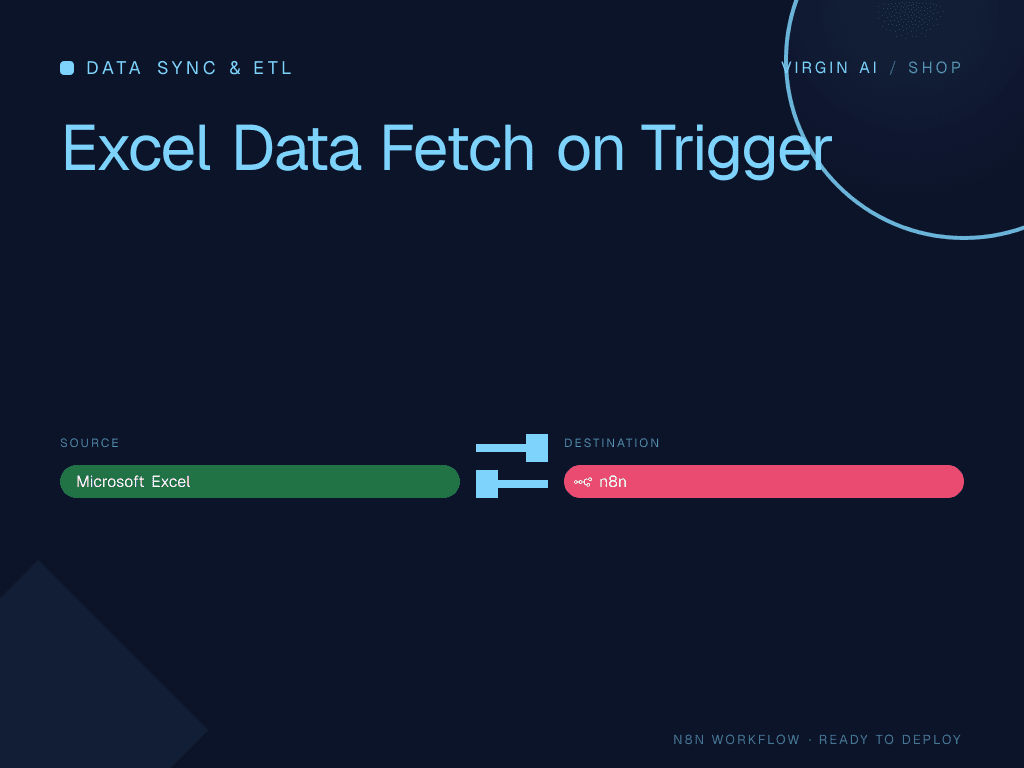 DATA SYNC & ETL

VIRGIN AI / SHOP

Excel Data Fetch on Trigger

SOURCE

Microsoft Excel

DESTINATION

n8n

N8N WORKFLOW · READY TO DEPLOY